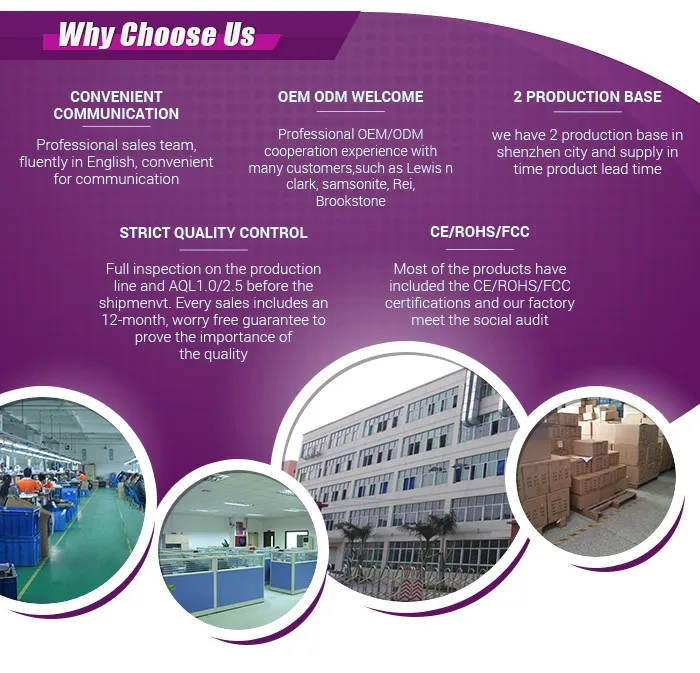 Why Choose Us

CONVENIENT COMMUNICATION

Professional sales team, fluently in English, convenient for communication

OEM ODM WELCOME

Professional OEM/ODM cooperation experience with many customers,such as Lewis n clark, samsonite, Rei, Brookstone

2 PRODUCTION BASE

we have 2 production base in shenzhen city and supply in time product lead time

STRICT QUALITY CONTROL

Full inspection on the production line and AQL1.0/2.5 before the shipmenvt. Every sales includes an 12-month, worry free guarantee to prove the importance of the quality

CE/ROHS/FCC

Most of the products have included the CE/ROHS/FCC certifications and our factory meet the social audit